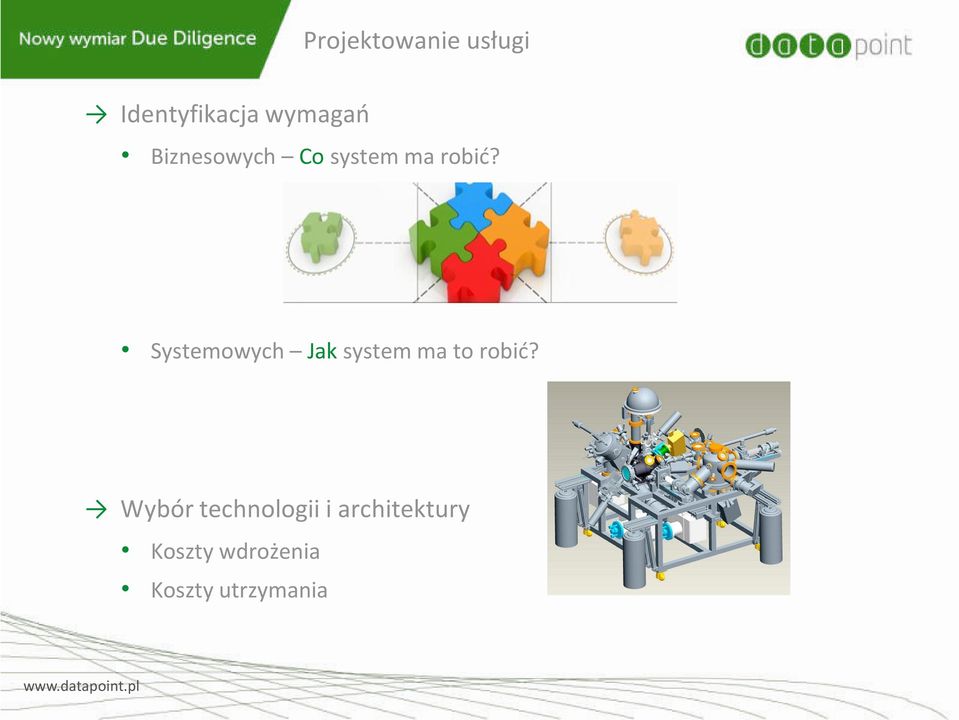 Nowy wymiar Due Diligence

Projektowanie usługi

datapoint

→ Identyfikacja wymagań

• Biznesowych – Co system ma robić?

• Systemowych – Jak system ma to robić?

→ Wybór technologii i architektury

• Koszty wdrożenia

• Koszty utrzymania

www.datapoint.pl